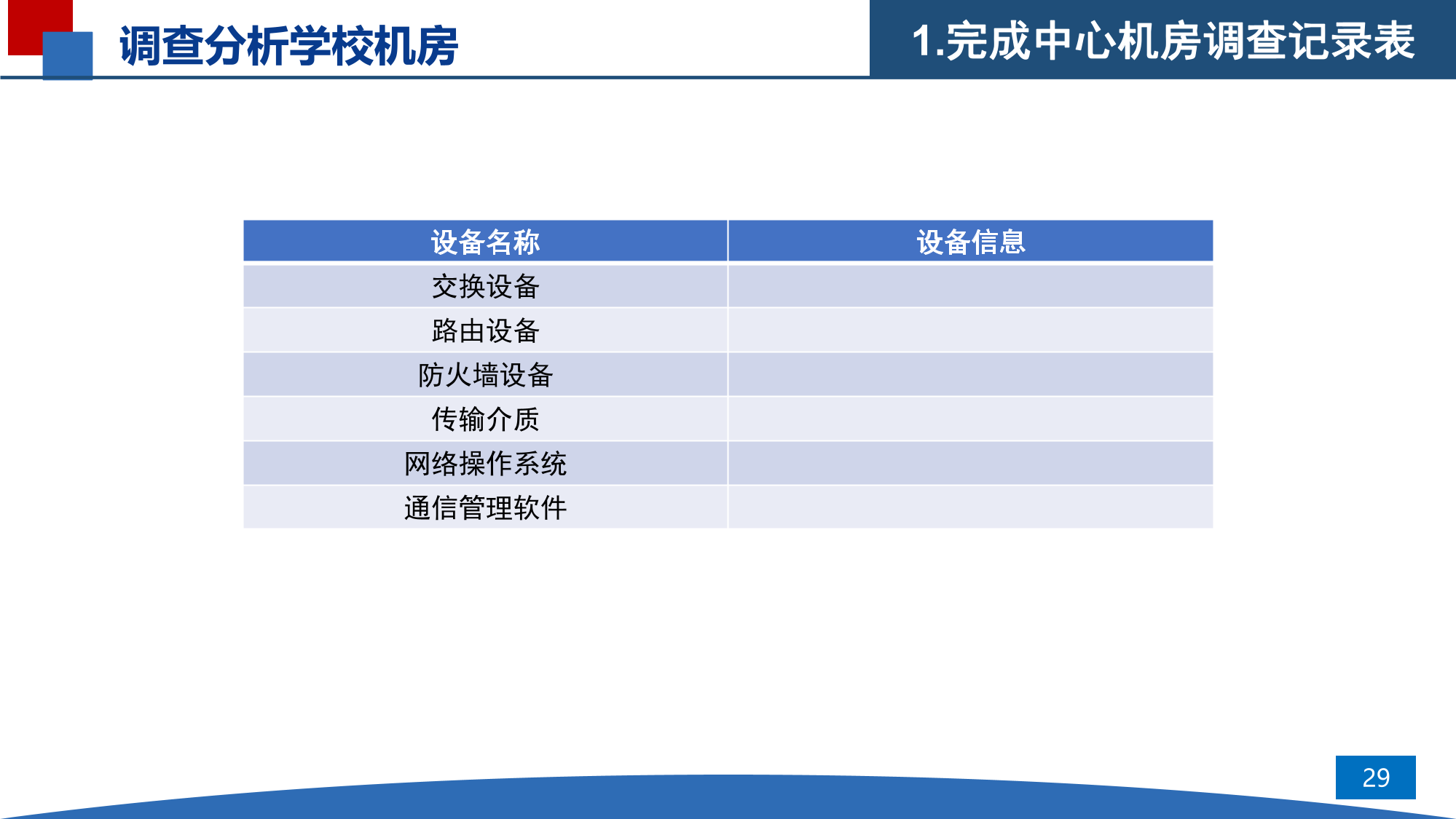 调查分析学校机房

1.完成中心机房调查记录表

| 设备名称 | 设备信息 |
|---|---|
| 交换设备 | |
| 路由设备 | |
| 防火墙设备 | |
| 传输介质 | |
| 网络操作系统 | |
| 通信管理软件 | |

29